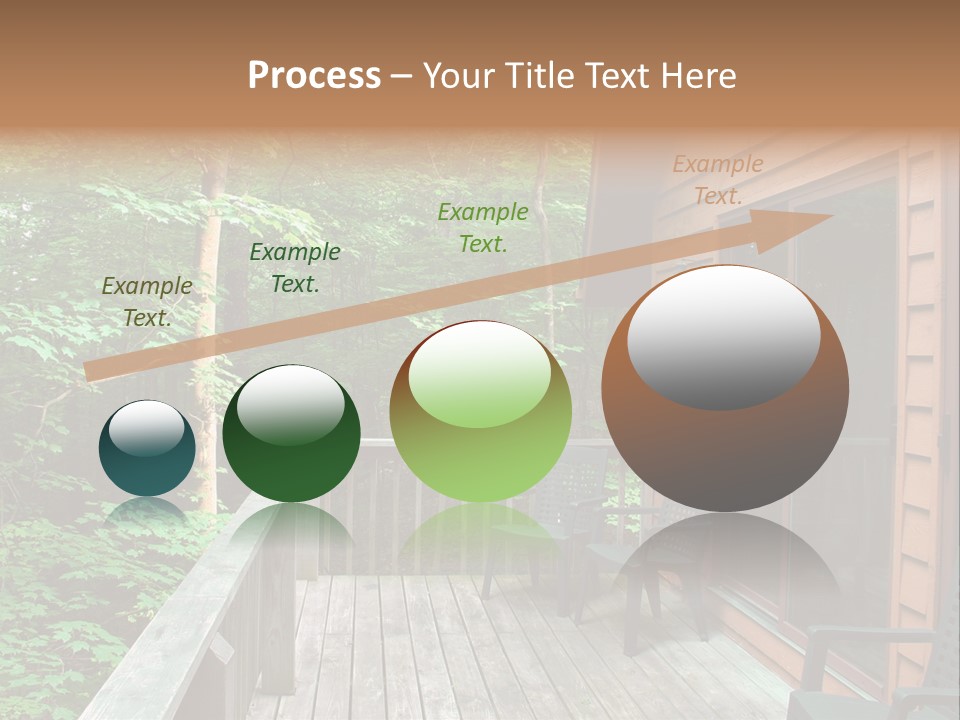 Process – Your Title Text Here

Example Text.

Example Text.

Example Text.

Example Text.